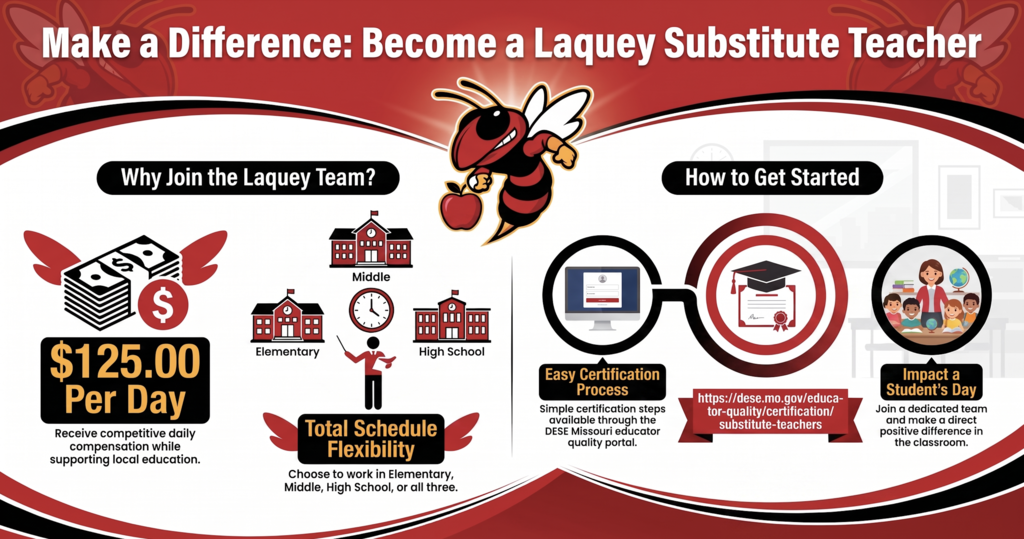 Make a Difference: Become a Laquey Substitute Teacher

Why Join the Laquey Team?

$125.00 Per Day

Receive competitive daily compensation while supporting local education.

Middle

Elementary

High School

Total Schedule Flexibility

Choose to work in Elementary, Middle, High School, or all three.

How to Get Started

Easy Certification Process

Simple certification steps available through the DESE Missouri educator quality portal.

https://dese.mo.gov/educator-quality/certification/substitute-teachers

Impact a Student's Day

Join a dedicated team and make a direct positive difference in the classroom.